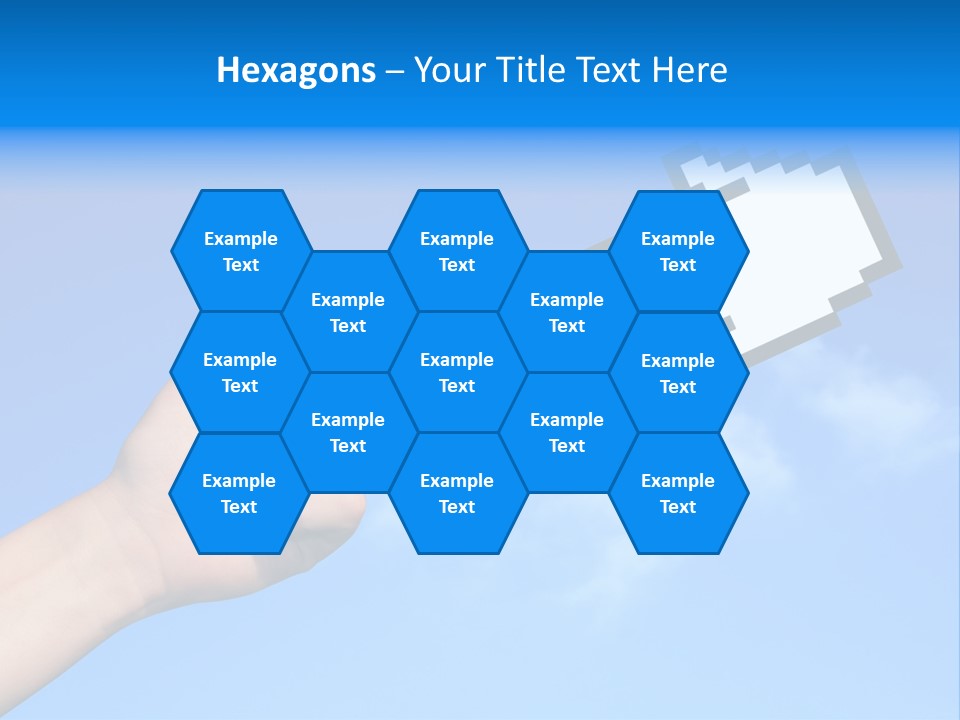 Hexagons – Your Title Text Here

Example Text

Example Text

Example Text

Example Text

Example Text

Example Text

Example Text

Example Text

Example Text

Example Text

Example Text

Example Text

Example Text